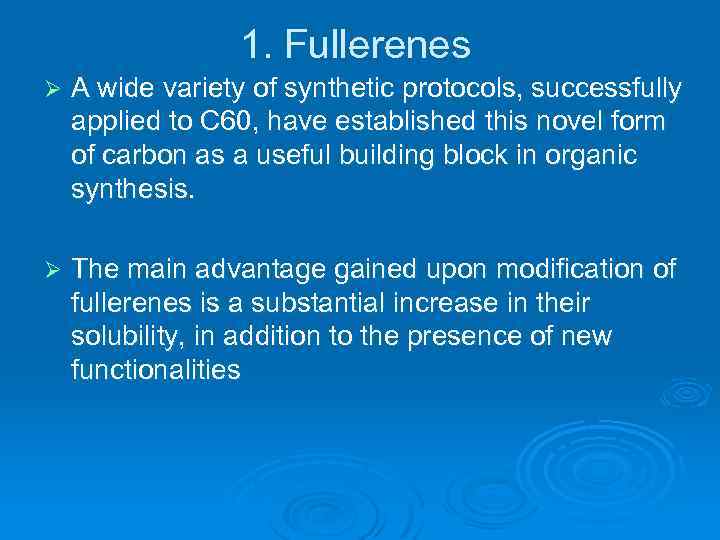 1. Fullerenes

➢ A wide variety of synthetic protocols, successfully applied to C60, have established this novel form of carbon as a useful building block in organic synthesis.

➢ The main advantage gained upon modification of fullerenes is a substantial increase in their solubility, in addition to the presence of new functionalities